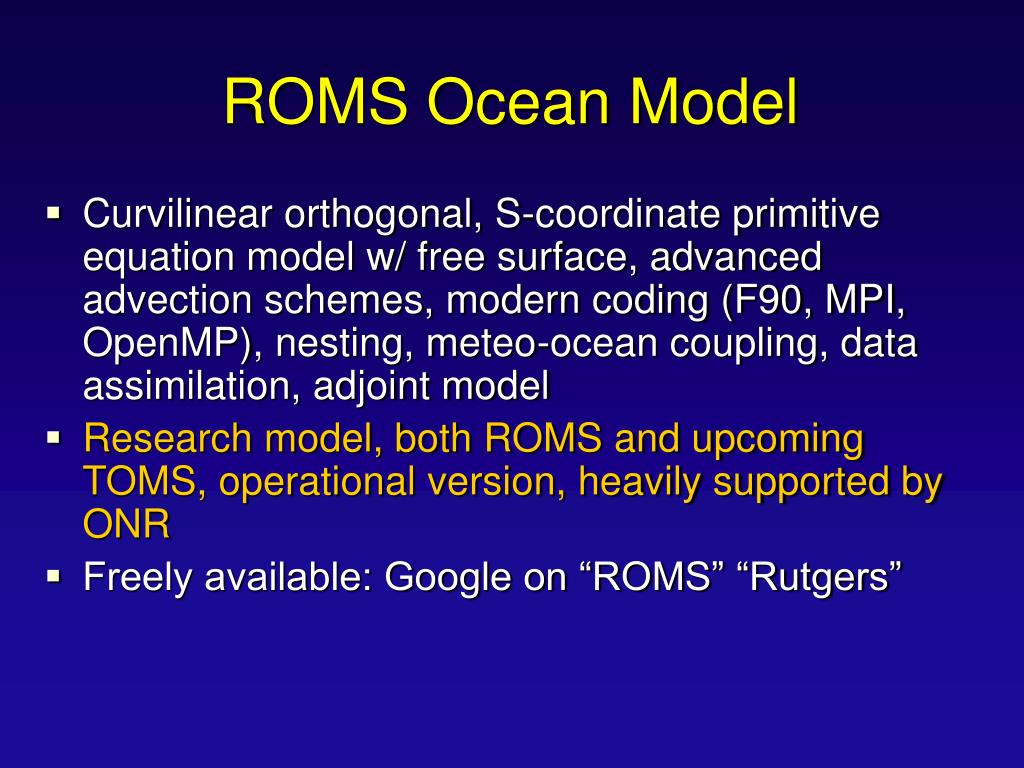 ROMS Ocean Model

▪ Curvilinear orthogonal, S-coordinate primitive equation model w/ free surface, advanced advection schemes, modern coding (F90, MPI, OpenMP), nesting, meteo-ocean coupling, data assimilation, adjoint model
▪ Research model, both ROMS and upcoming TOMS, operational version, heavily supported by ONR
▪ Freely available: Google on “ROMS” “Rutgers”